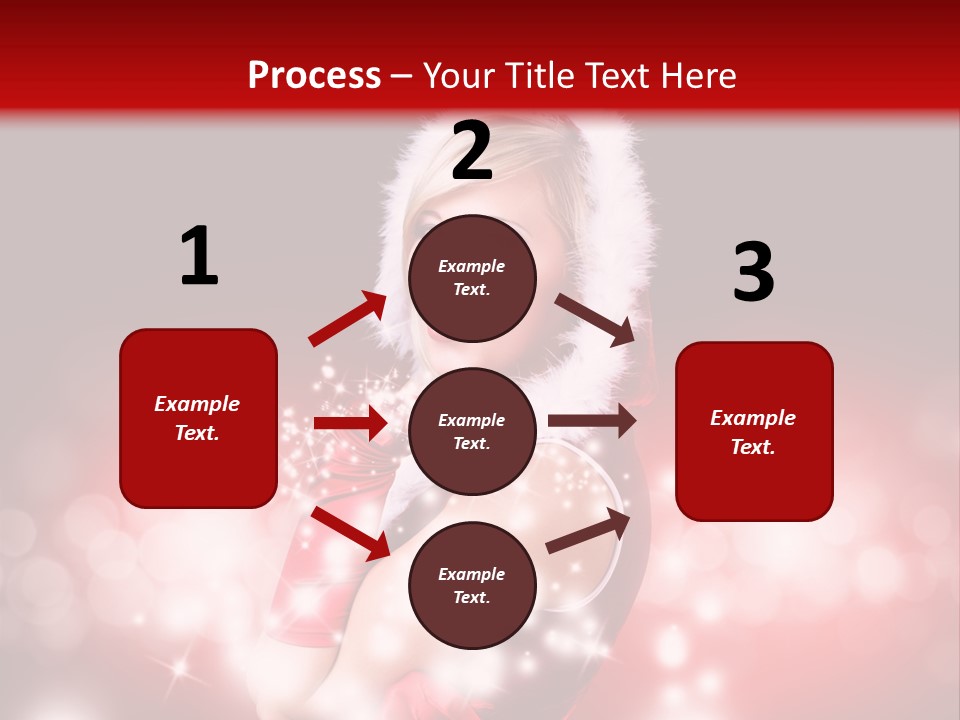 Process – Your Title Text Here

1

Example Text.

2

Example Text.

Example Text.

Example Text.

3

Example Text.